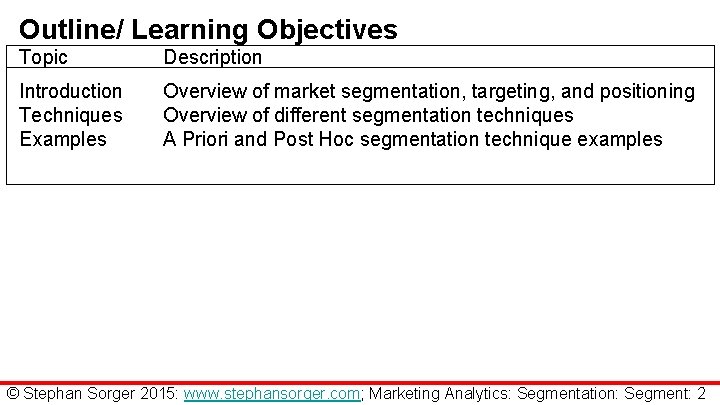 Outline/ Learning Objectives

| Topic | Description |
|---|---|
| Introduction | Overview of market segmentation, targeting, and positioning |
| Techniques | Overview of different segmentation techniques |
| Examples | A Priori and Post Hoc segmentation technique examples |

© Stephan Sorger 2015: www.stephansorger.com; Marketing Analytics: Segmentation: Segment: 2